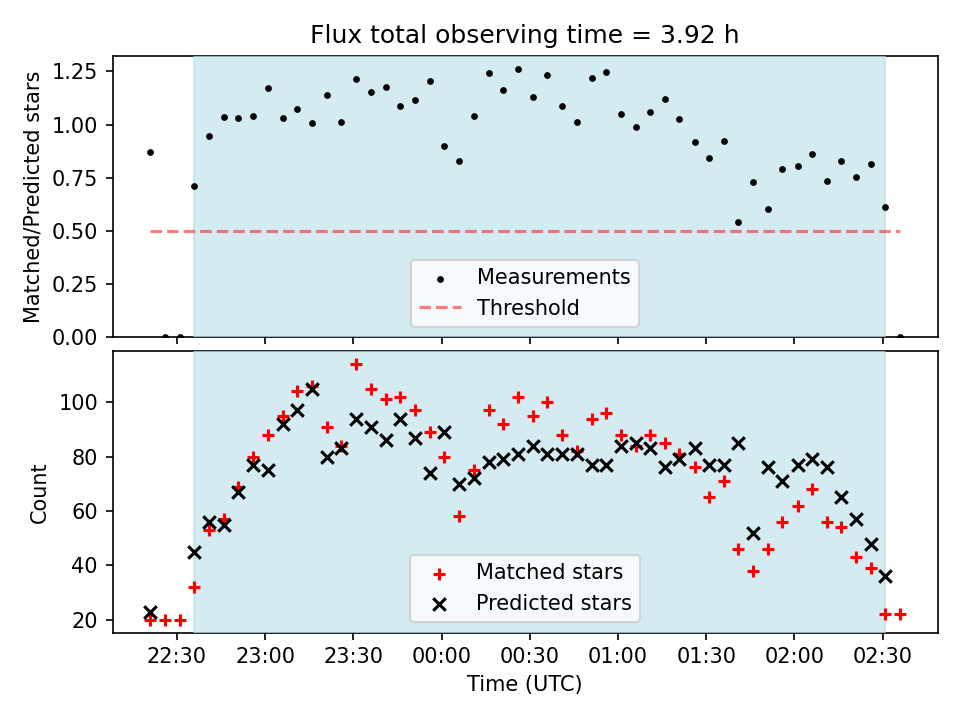 Flux total observing time = 3.92 h

Matched/Predicted stars

1.25
1.00
0.75
0.50
0.25
0.00

Measurements
Threshold

Count

100
80
60
40
20

Matched stars
Predicted stars

22:30 23:00 23:30 00:00 00:30 01:00 01:30 02:00 02:30

Time (UTC)